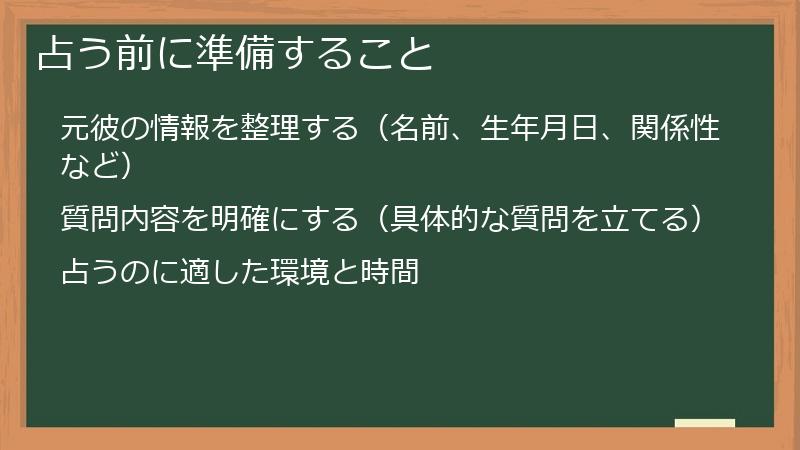 占う前に準備すること

元彼の情報を整理する（名前、生年月日、関係性など）

質問内容を明確にする（具体的な質問を立てる）

占うのに適した環境と時間